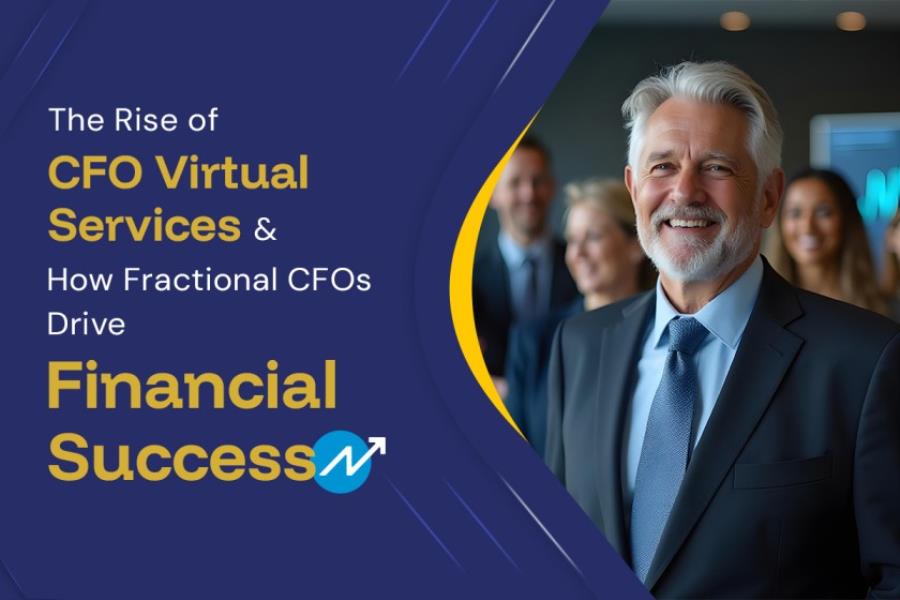 The Rise of
CFO Virtual Services &
How Fractional CFOs Drive
Financial Success